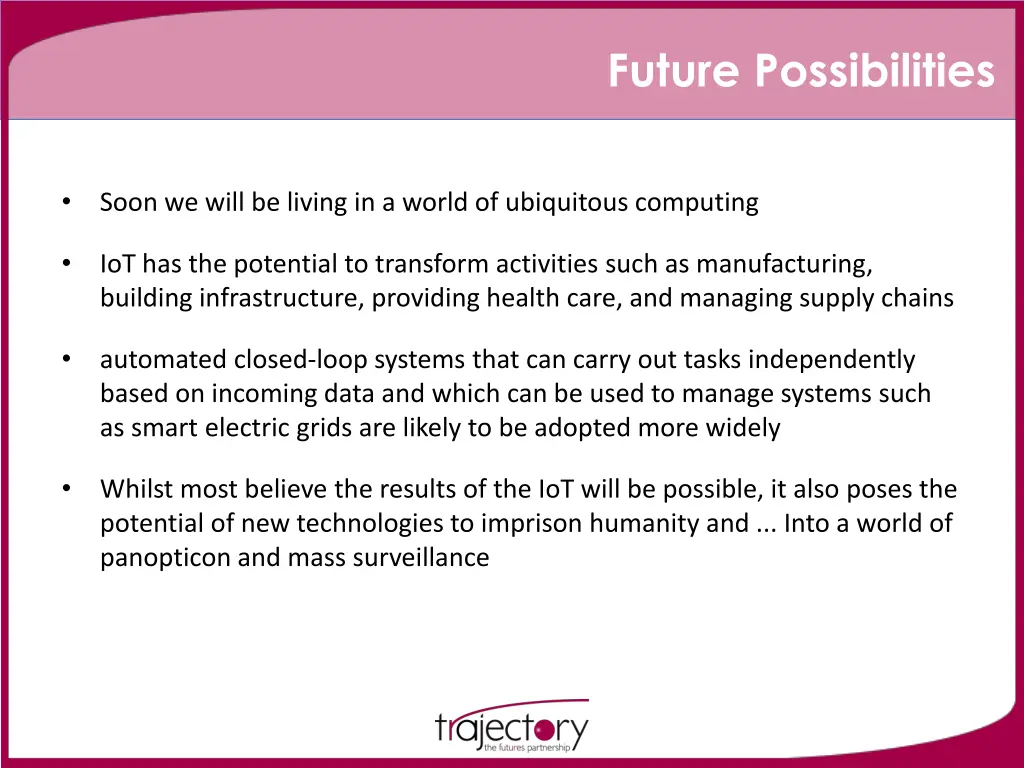 Future Possibilities

• Soon we will be living in a world of ubiquitous computing

• IoT has the potential to transform activities such as manufacturing, building infrastructure, providing health care, and managing supply chains

• automated closed-loop systems that can carry out tasks independently based on incoming data and which can be used to manage systems such as smart electric grids are likely to be adopted more widely

• Whilst most believe the results of the IoT will be possible, it also poses the potential of new technologies to imprison humanity and ... Into a world of panopticon and mass surveillance

trajectory
the futures partnership